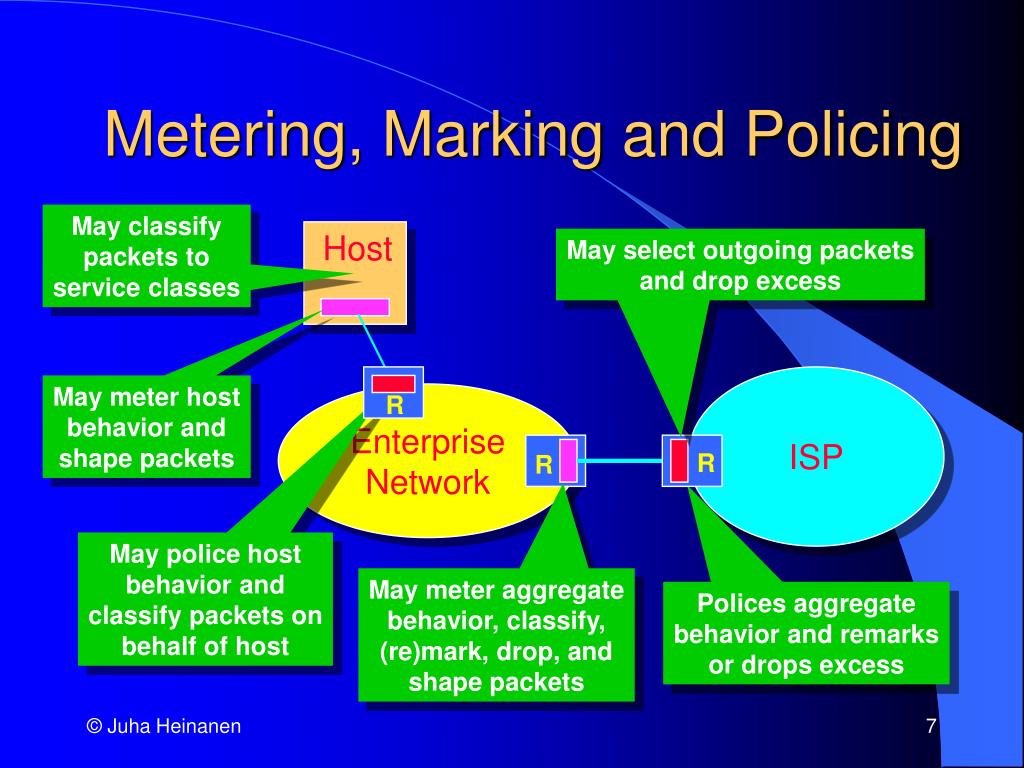 Metering, Marking and Policing

May classify packets to service classes

Host

May select outgoing packets and drop excess

May meter host behavior and shape packets

R

Enterprise Network

R

R

ISP

May police host behavior and classify packets on behalf of host

May meter aggregate behavior, classify, (re)mark, drop, and shape packets

Polices aggregate behavior and remarks or drops excess

© Juha Heinanen

7